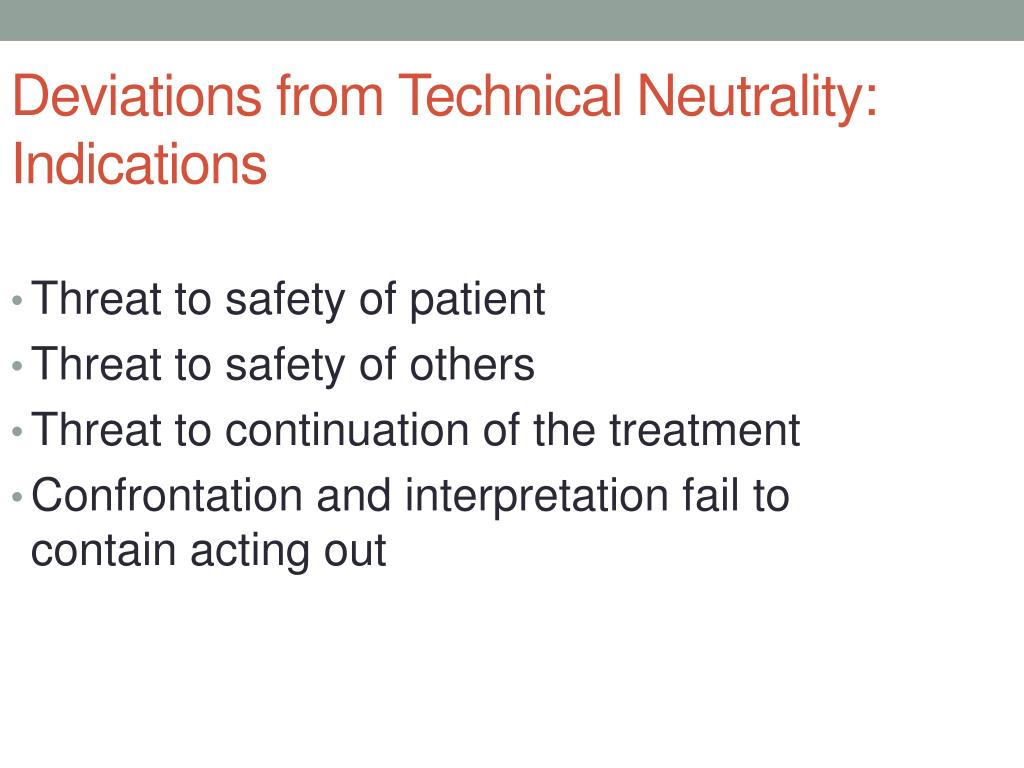 Deviations from Technical Neutrality: Indications

• Threat to safety of patient
• Threat to safety of others
• Threat to continuation of the treatment
• Confrontation and interpretation fail to contain acting out